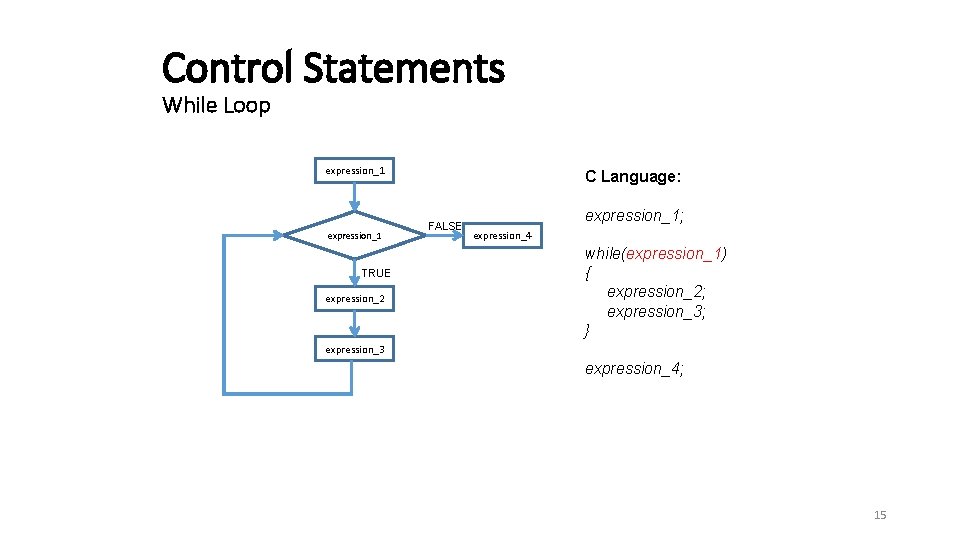 Control Statements
While Loop

expression_1

expression_1

FALSE

expression_4

TRUE

expression_2

expression_3

C Language:

expression_1;

while(expression_1)
{
expression_2;
expression_3;
}

expression_4;

15